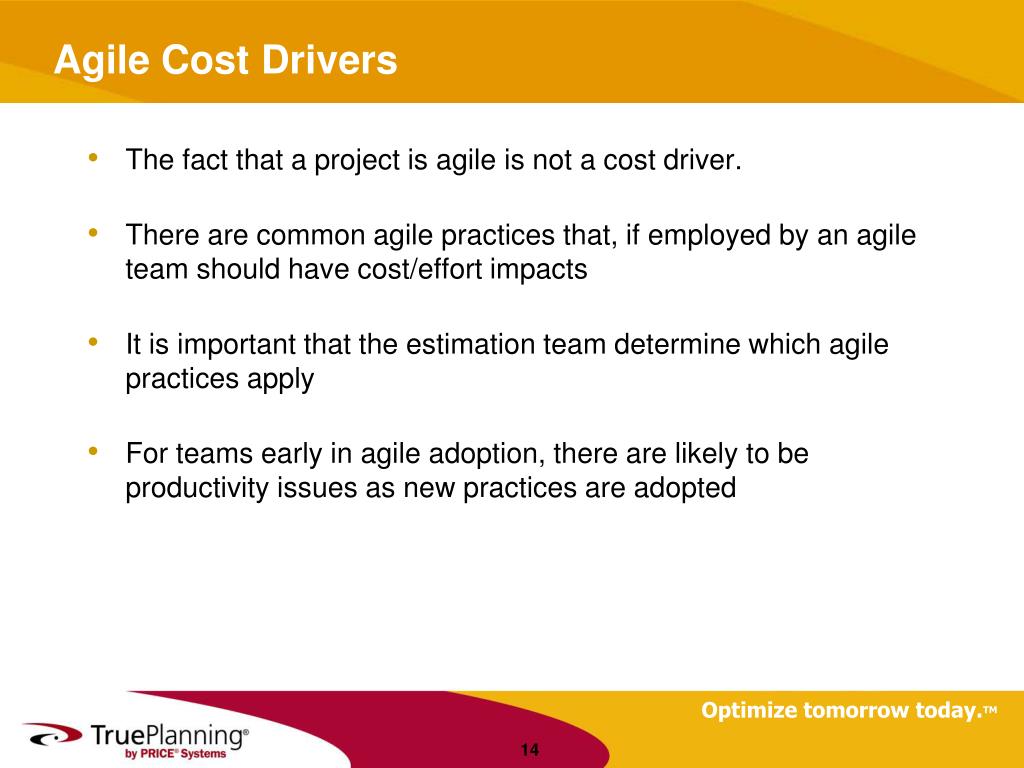 Agile Cost Drivers

• The fact that a project is agile is not a cost driver.

• There are common agile practices that, if employed by an agile team should have cost/effort impacts

• It is important that the estimation team determine which agile practices apply

• For teams early in agile adoption, there are likely to be productivity issues as new practices are adopted

Optimize tomorrow today.™

TruePlanning®
by PRICE® Systems

14